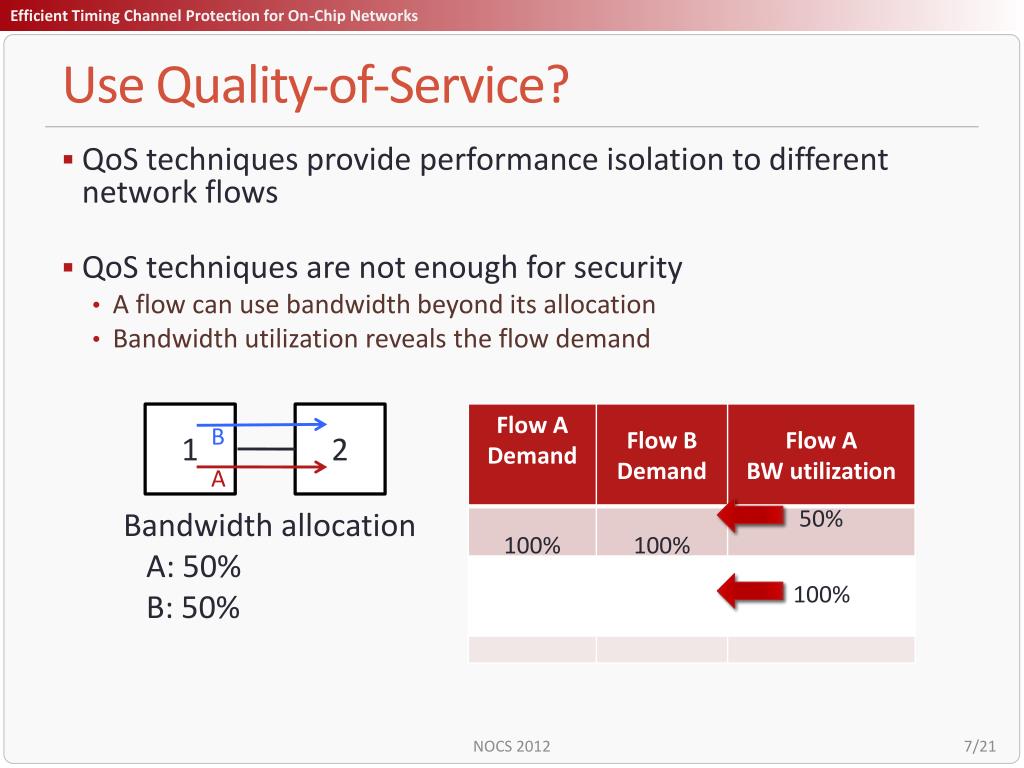 Efficient Timing Channel Protection for On-Chip Networks

Use Quality-of-Service?

▪ QoS techniques provide performance isolation to different network flows

▪ QoS techniques are not enough for security
• A flow can use bandwidth beyond its allocation
• Bandwidth utilization reveals the flow demand

1 B A 2

Bandwidth allocation
A: 50%
B: 50%

| Flow A Demand | Flow B Demand | Flow A BW utilization |
|---|---|---|
| 100% | 100% | 50% |
| | | 100% |
| | | |

NOCS 2012

7/21